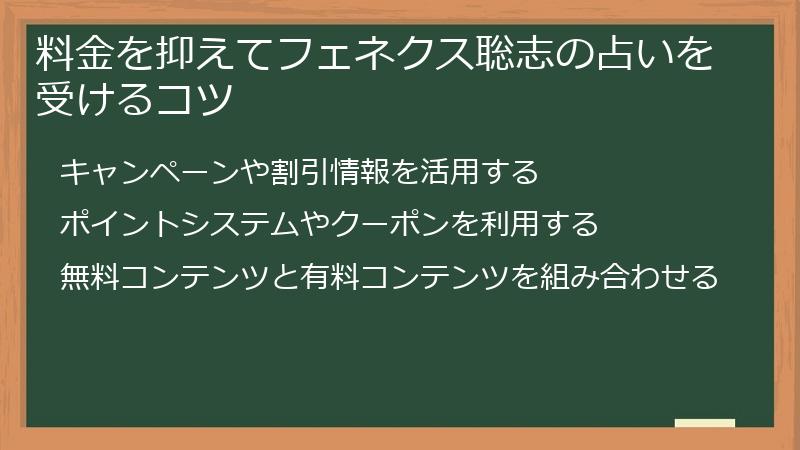 料金を抑えてフェネクス聡志の占いを受けるコツ

キャンペーンや割引情報を活用する

ポイントシステムやクーポンを利用する

無料コンテンツと有料コンテンツを組み合わせる